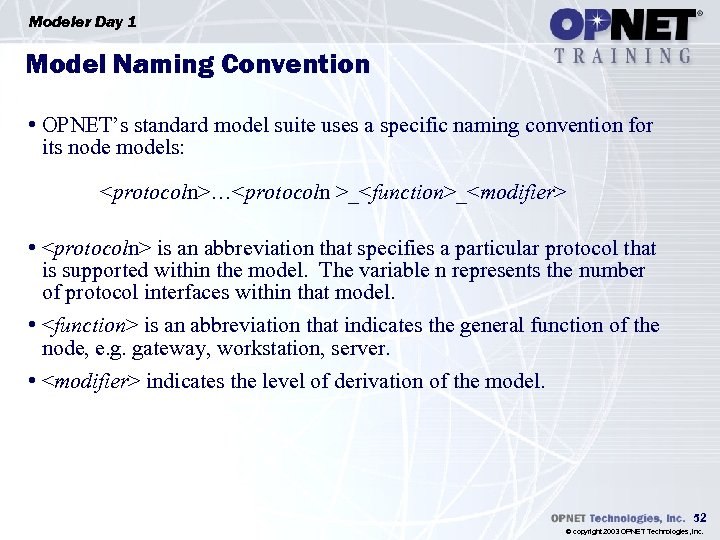 Modeler Day 1

OPNET® TRAINING

Model Naming Convention

• OPNET's standard model suite uses a specific naming convention for its node models:

<protocoln>…<protocoln >_<function>_<modifier>

• <protocoln> is an abbreviation that specifies a particular protocol that is supported within the model. The variable n represents the number of protocol interfaces within that model.

• <function> is an abbreviation that indicates the general function of the node, e.g. gateway, workstation, server.

• <modifier> indicates the level of derivation of the model.

OPNET Technologies, Inc. 52

© copyright 2003 OPNET Technologies, Inc.